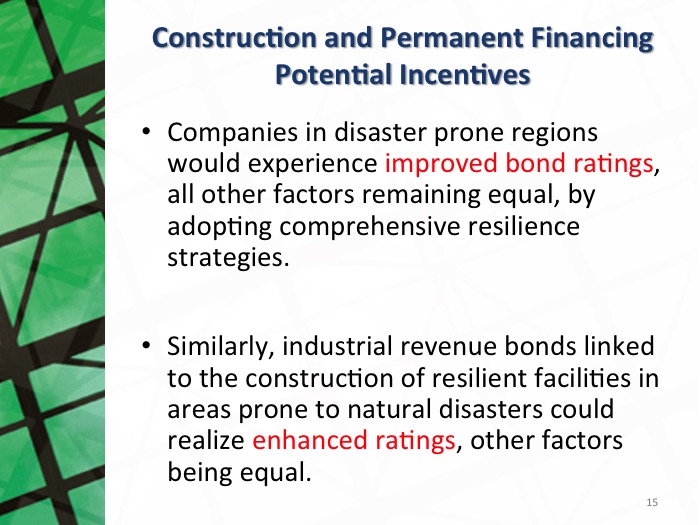 Construction and Permanent Financing Potential Incentives

• Companies in disaster prone regions would experience improved bond ratings, all other factors remaining equal, by adopting comprehensive resilience strategies.

• Similarly, industrial revenue bonds linked to the construction of resilient facilities in areas prone to natural disasters could realize enhanced ratings, other factors being equal.

15